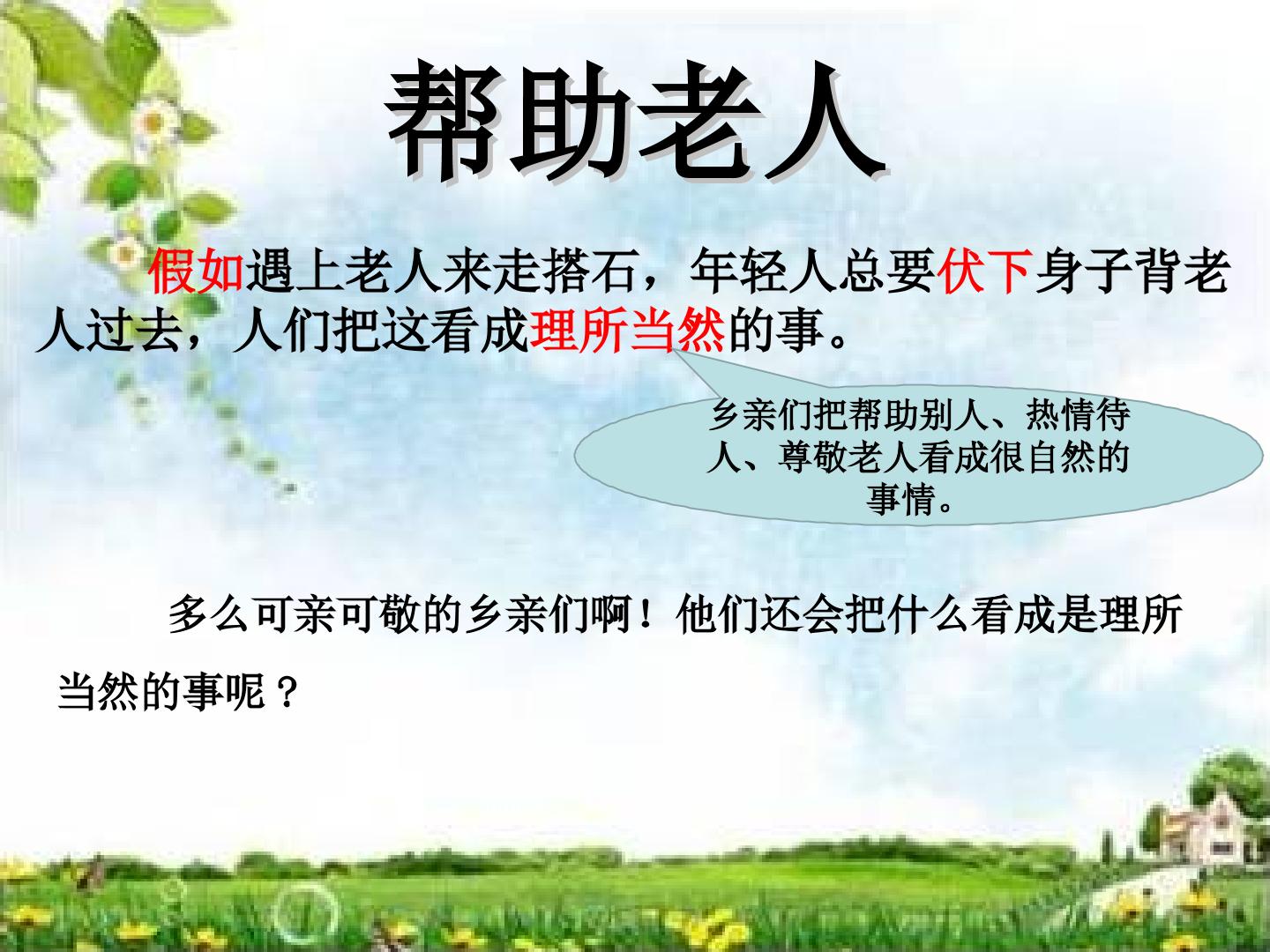 帮助老人

假如遇上老人来走搭石，年轻人总要伏下身子背老人过去，人们把这看成理所当然的事。

乡亲们把帮助别人、热情待人、尊敬老人看成很自然的事情。

多么可亲可敬的乡亲们啊！他们还会把什么看成是理所当然的事呢？